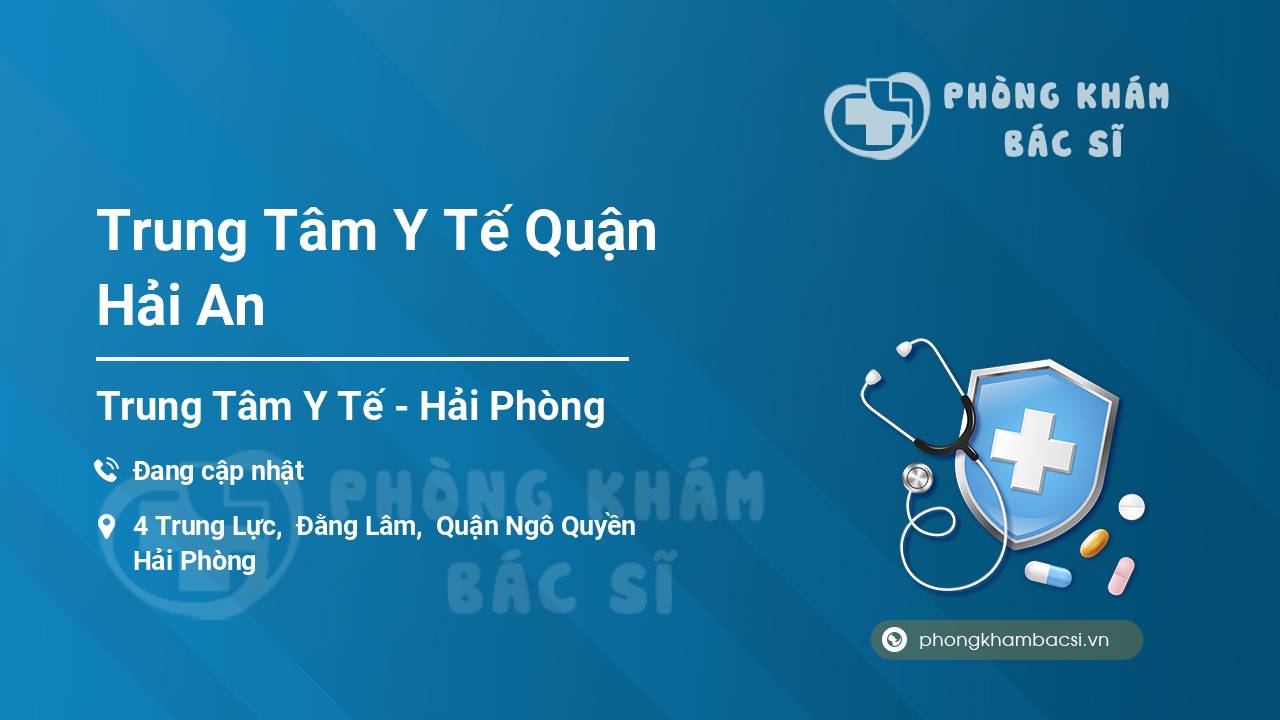 PHÒNG KHÁM BÁC SĨ

Trung Tâm Y Tế Quận Hải An

Trung Tâm Y Tế - Hải Phòng

Đang cập nhật

4 Trung Lực, Đằng Lâm, Quận Ngô Quyền Hải Phòng

PHÒNG KHÁM BÁC SĨ

phongkhambacsi.vn